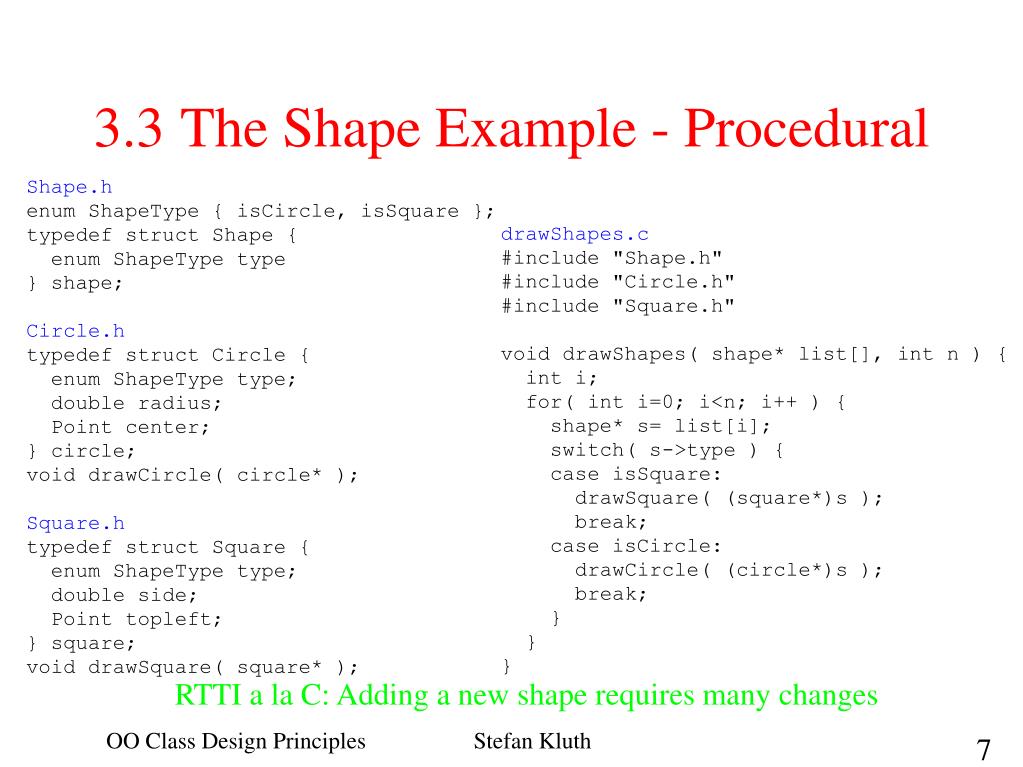 3.3 The Shape Example - Procedural

Shape.h
enum ShapeType { isCircle, isSquare };
typedef struct Shape {
  enum ShapeType type
} shape;

Circle.h
typedef struct Circle {
  enum ShapeType type;
  double radius;
  Point center;
} circle;
void drawCircle( circle* );

Square.h
typedef struct Square {
  enum ShapeType type;
  double side;
  Point topleft;
} square;
void drawSquare( square* );

drawShapes.c
#include "Shape.h"
#include "Circle.h"
#include "Square.h"

void drawShapes( shape* list[], int n ) {
  int i;
  for( int i=0; i<n; i++ ) {
    shape* s= list[i];
    switch( s->type ) {
    case isSquare:
      drawSquare( (square*)s );
      break;
    case isCircle:
      drawCircle( (circle*)s );
      break;
    }
  }
}

RTTI a la C: Adding a new shape requires many changes

OO Class Design Principles    Stefan Kluth    7